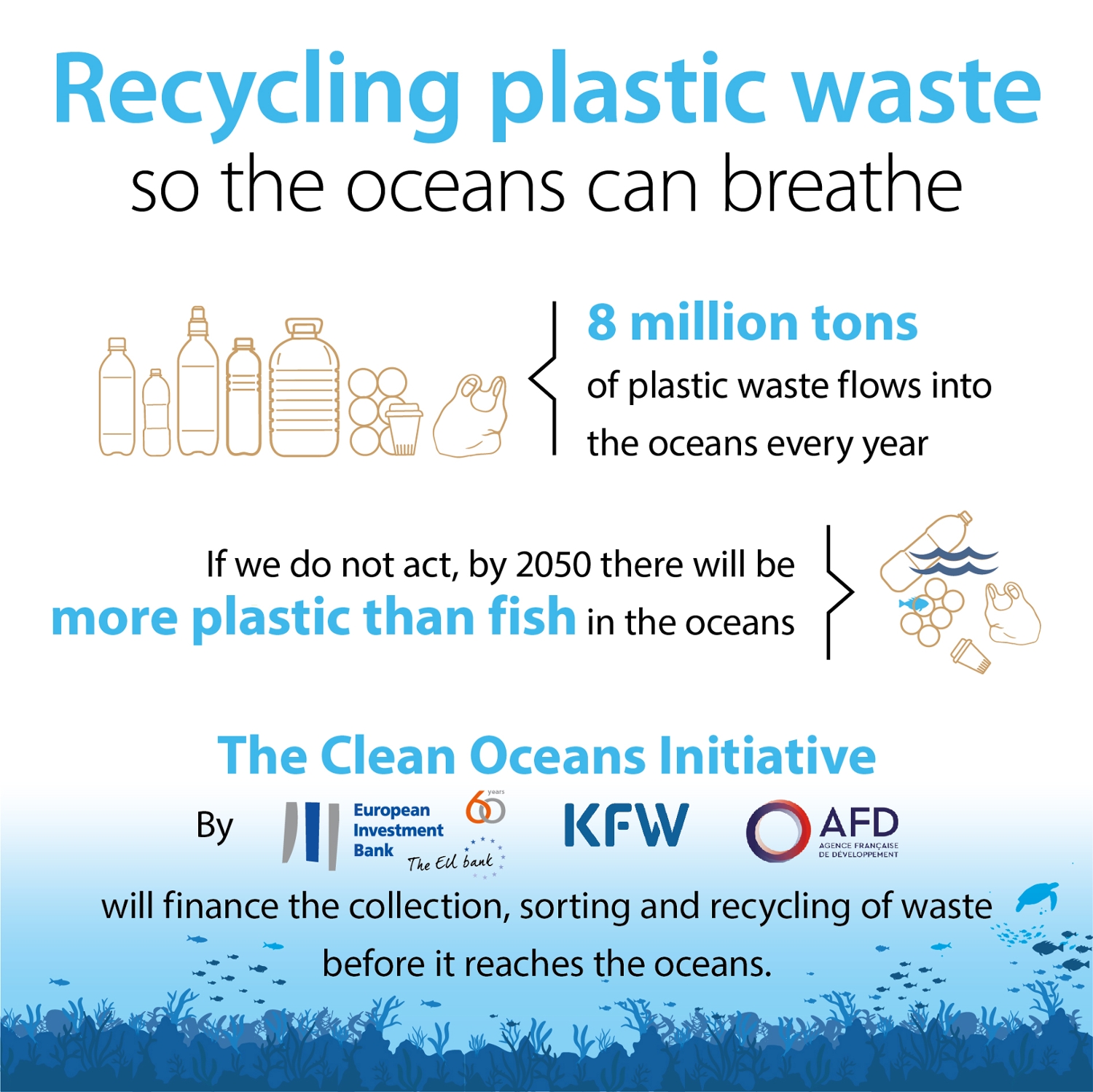 Recycling plastic waste
so the oceans can breathe

8 million tons
of plastic waste flows into the oceans every year

If we do not act, by 2050 there will be
more plastic than fish in the oceans

The Clean Oceans Initiative

By European Investment Bank 60 years The EU bank KFW AFD AGENCE FRANÇAISE DE DÉVELOPPEMENT

will finance the collection, sorting and recycling of waste before it reaches the oceans.